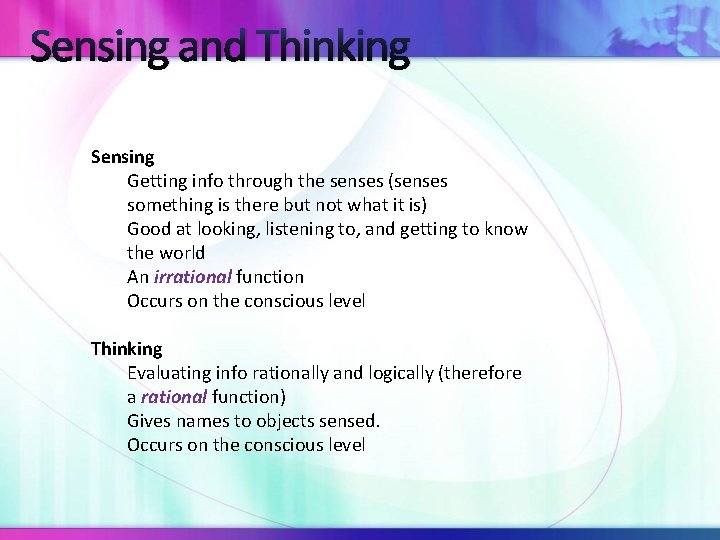 Sensing and Thinking

Sensing
Getting info through the senses (senses something is there but not what it is)
Good at looking, listening to, and getting to know the world
An irrational function
Occurs on the conscious level

Thinking
Evaluating info rationally and logically (therefore a rational function)
Gives names to objects sensed.
Occurs on the conscious level